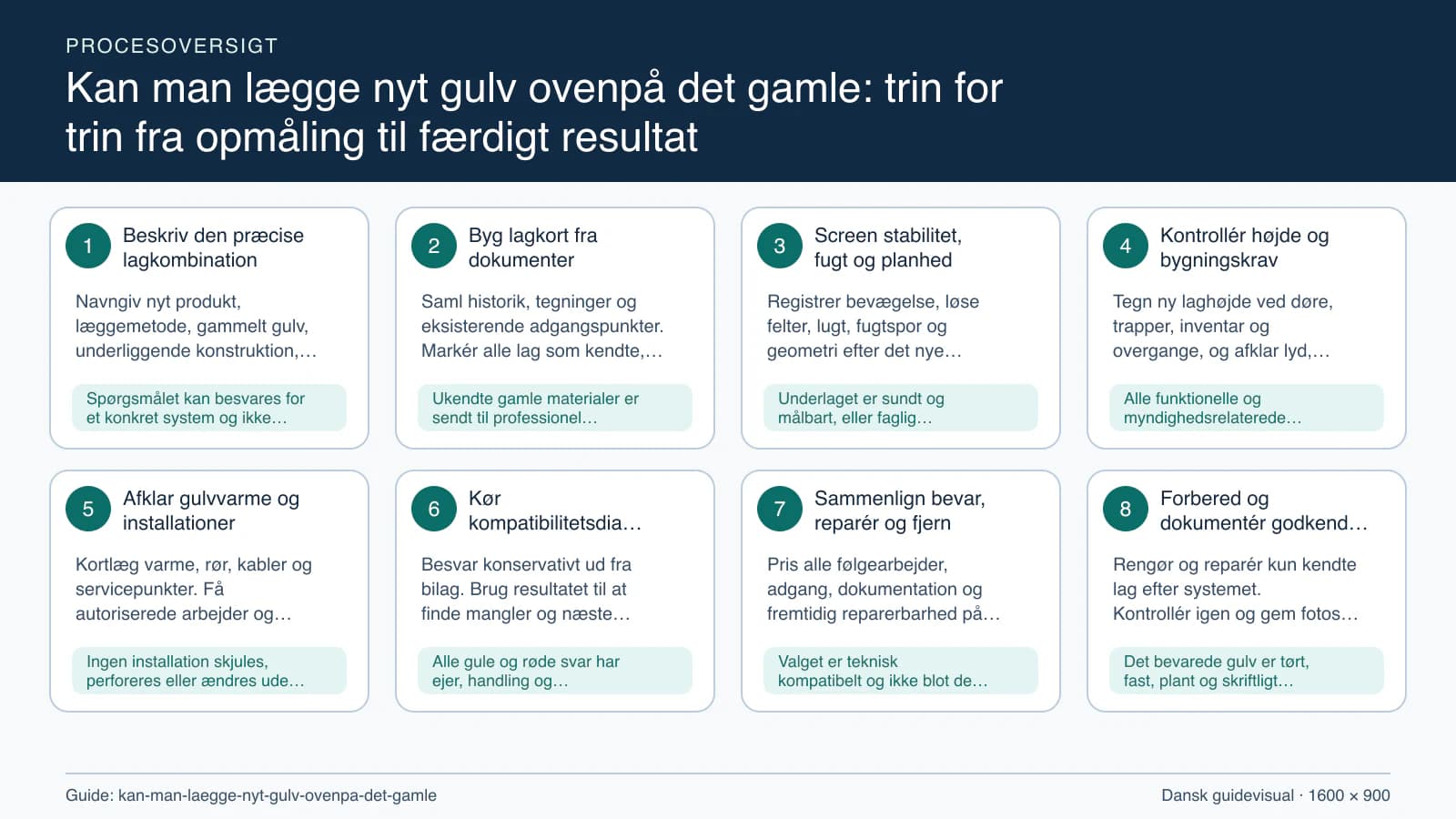 PROCESOVERSIGT

Kan man lægge nyt gulv ovenpå det gamle: trin for trin fra opmåling til færdigt resultat

1
Beskriv den præcise lagkombination

Navngiv nyt produkt, læggemetode, gammelt gulv, underliggende konstruktion,…

Spørgsmålet kan besvares for et konkret system og ikke…

2
Byg lagkort fra dokumenter

Saml historik, tegninger og eksisterende adgangspunkter. Markér alle lag som kendte,…

Ukendte gamle materialer er sendt til professionel…

3
Screen stabilitet, fugt og planhed

Registrer bevægelse, løse felter, lugt, fugtspor og geometri efter det nye…

Underlaget er sundt og målbart, eller faglig…

4
Kontrollér højde og bygningskrav

Tegn ny laghøjde ved døre, trapper, inventar og overgange, og afklar lyd,…

Alle funktionelle og myndighedsrelaterede…

5
Afklar gulvvarme og installationer

Kortlæg varme, rør, kabler og servicepunkter. Få autoriserede arbejder og…

Ingen installation skjules, perforeres eller ændres ude…

6
Kør kompatibilitetsdia…

Besvar konservativt ud fra bilag. Brug resultatet til at finde mangler og næste…

Alle gule og røde svar har ejer, handling og…

7
Sammenlign bevar, reparér og fjern

Pris alle følgearbejder, adgang, dokumentation og fremtidig reparerbarhed på…

Valget er teknisk kompatibelt og ikke blot de…

8
Forbered og dokumentér godkend…

Rengør og reparér kun kendte lag efter systemet. Kontrollér igen og gem fotos…

Det bevarede gulv er tørt, fast, plant og skriftligt…

Guide: kan-man-laegge-nyt-gulv-ovenpa-det-gamle

Dansk guidevisual · 1600 × 900